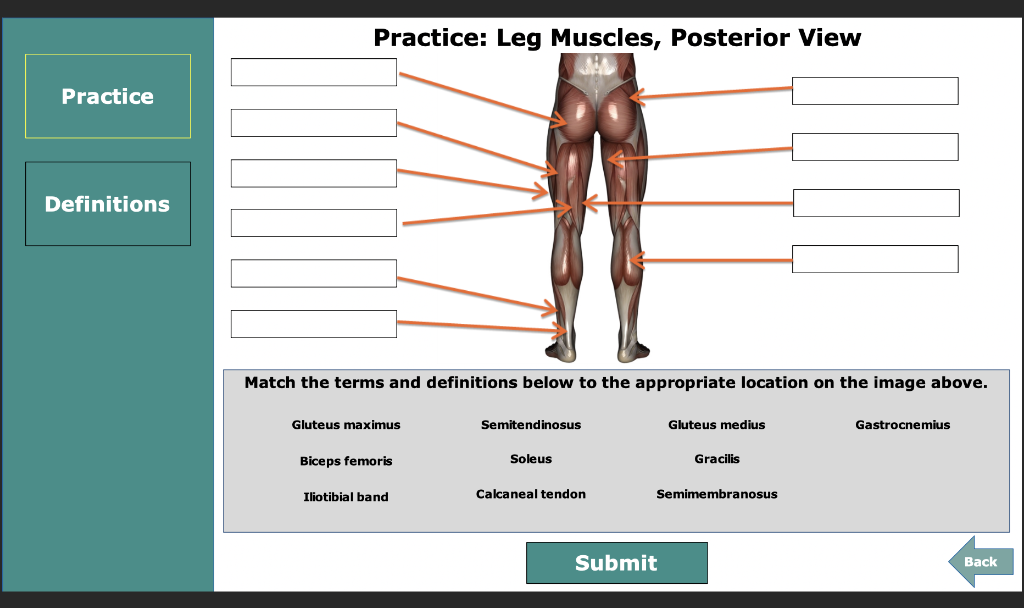 Practice

Definitions

Practice: Leg Muscles, Posterior View

Match the terms and definitions below to the appropriate location on the image above.

Gluteus maximus
Semitendinosus
Gluteus medius
Gastrocnemius
Biceps femoris
Soleus
Gracilis
Iliotibial band
Calcaneal tendon
Semimembranosus

Submit

Back